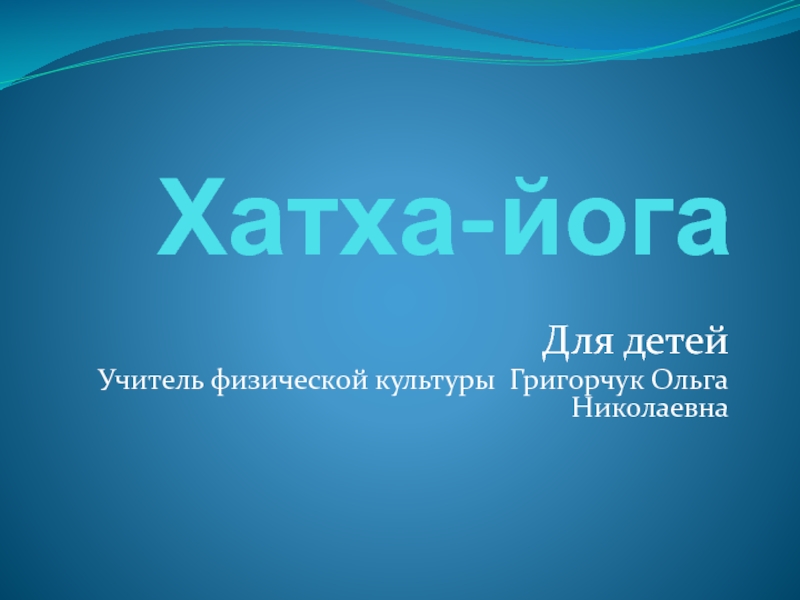 Хатха-йога

Для детей
Учитель физической культуры Григорчук Ольга Николаевна